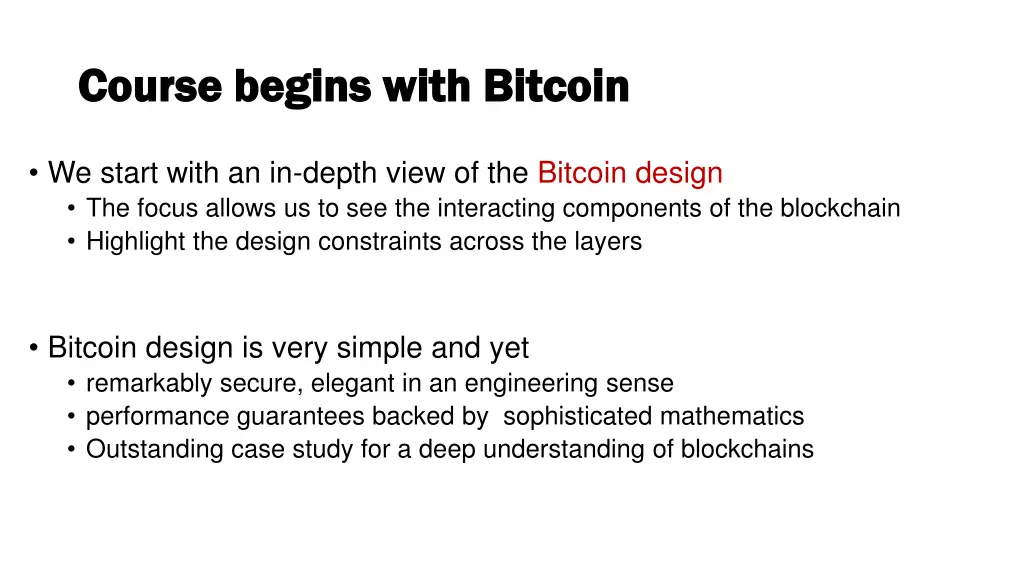 Course begins with Bitcoin

• We start with an in-depth view of the Bitcoin design
  • The focus allows us to see the interacting components of the blockchain
  • Highlight the design constraints across the layers

• Bitcoin design is very simple and yet
  • remarkably secure, elegant in an engineering sense
  • performance guarantees backed by sophisticated mathematics
  • Outstanding case study for a deep understanding of blockchains